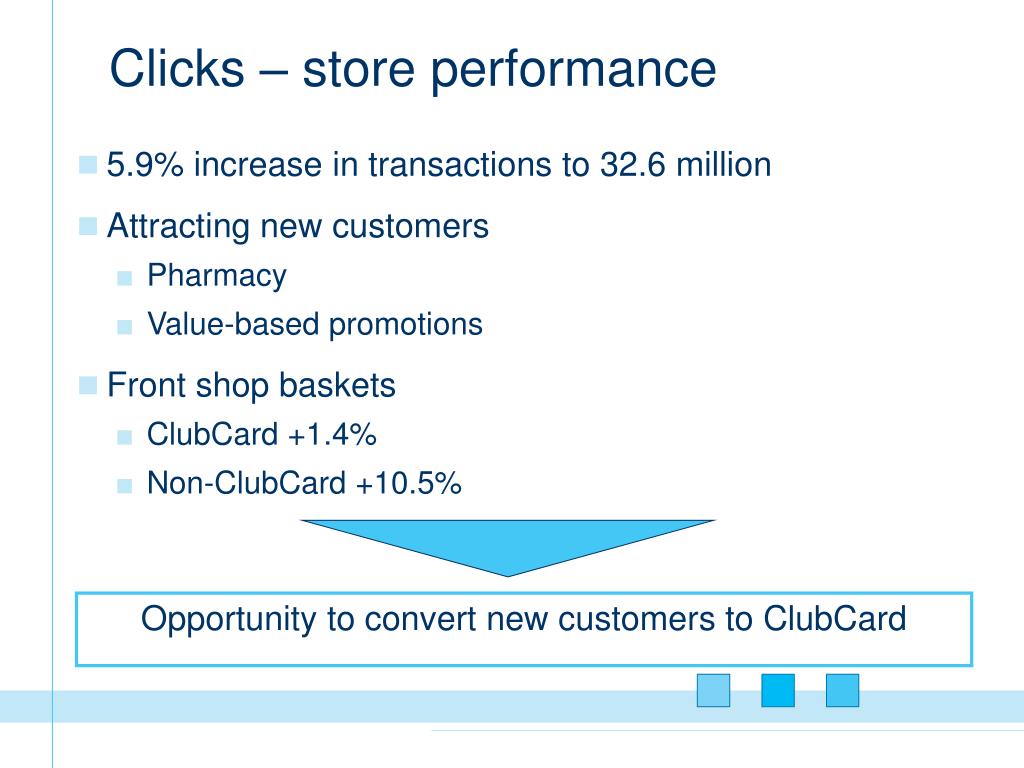 Clicks – store performance

5.9% increase in transactions to 32.6 million

Attracting new customers

Pharmacy

Value-based promotions

Front shop baskets

ClubCard +1.4%

Non-ClubCard +10.5%

Opportunity to convert new customers to ClubCard